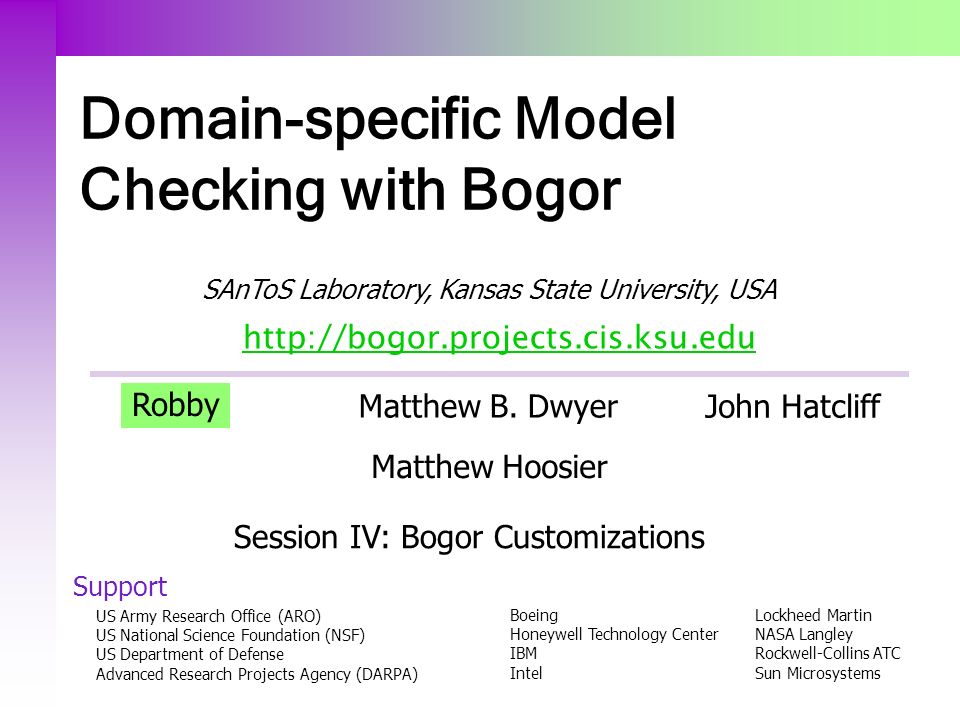 Domain-specific Model Checking with Bogor

SAnToS Laboratory, Kansas State University, USA

http://bogor.projects.cis.ksu.edu

Robby

Matthew B. Dwyer

John Hatcliff

Matthew Hoosier

Session IV: Bogor Customizations

Support

US Army Research Office (ARO)
US National Science Foundation (NSF)
US Department of Defense
Advanced Research Projects Agency (DARPA)

Boeing
Honeywell Technology Center
IBM
Intel

Lockheed Martin
NASA Langley
Rockwell-Collins ATC
Sun Microsystems